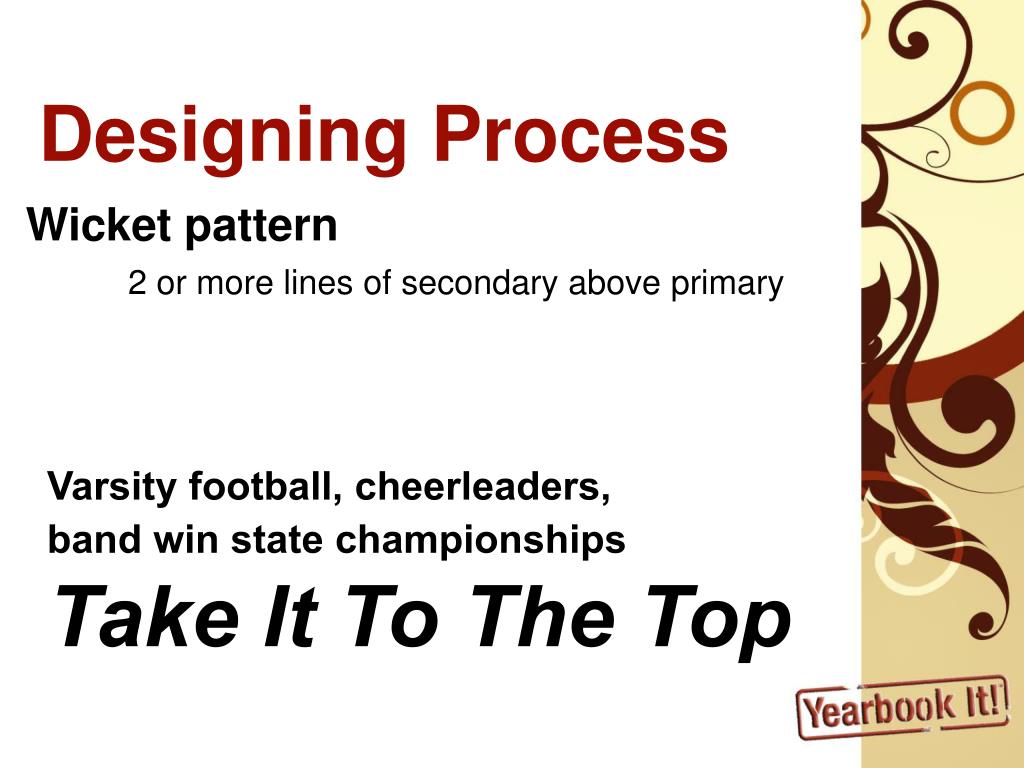 Designing Process

Wicket pattern

2 or more lines of secondary above primary

Varsity football, cheerleaders,
band win state championships
Take It To The Top

Yearbook It!